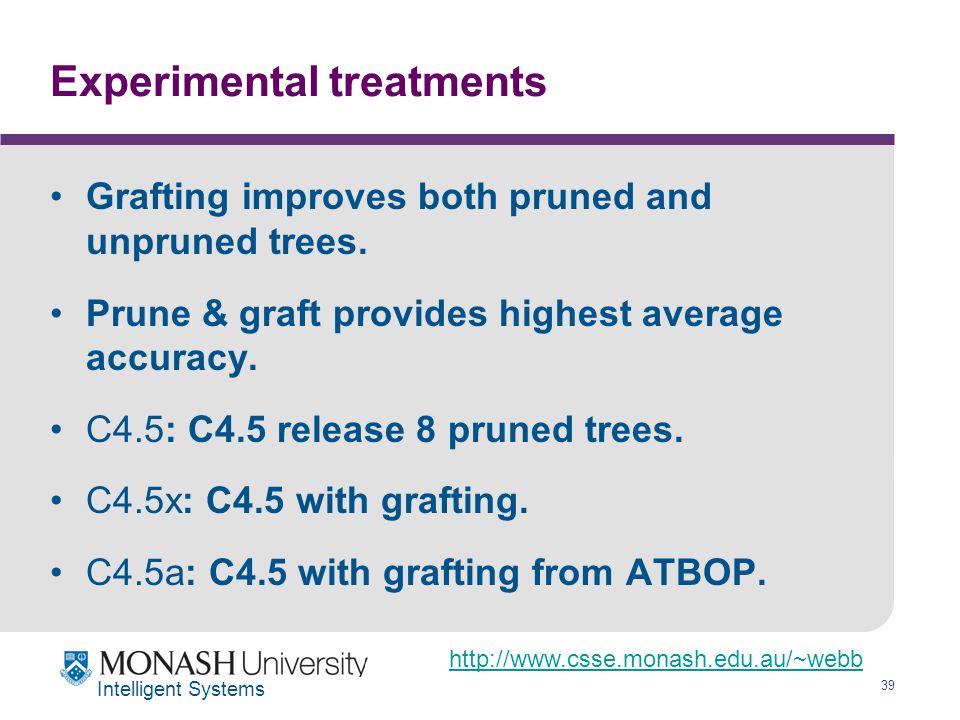 Experimental treatments

• Grafting improves both pruned and unpruned trees.

• Prune & graft provides highest average accuracy.

• C4.5: C4.5 release 8 pruned trees.

• C4.5x: C4.5 with grafting.

• C4.5a: C4.5 with grafting from ATBOP.

MONASH University
Intelligent Systems

http://www.csse.monash.edu.au/~webb

39